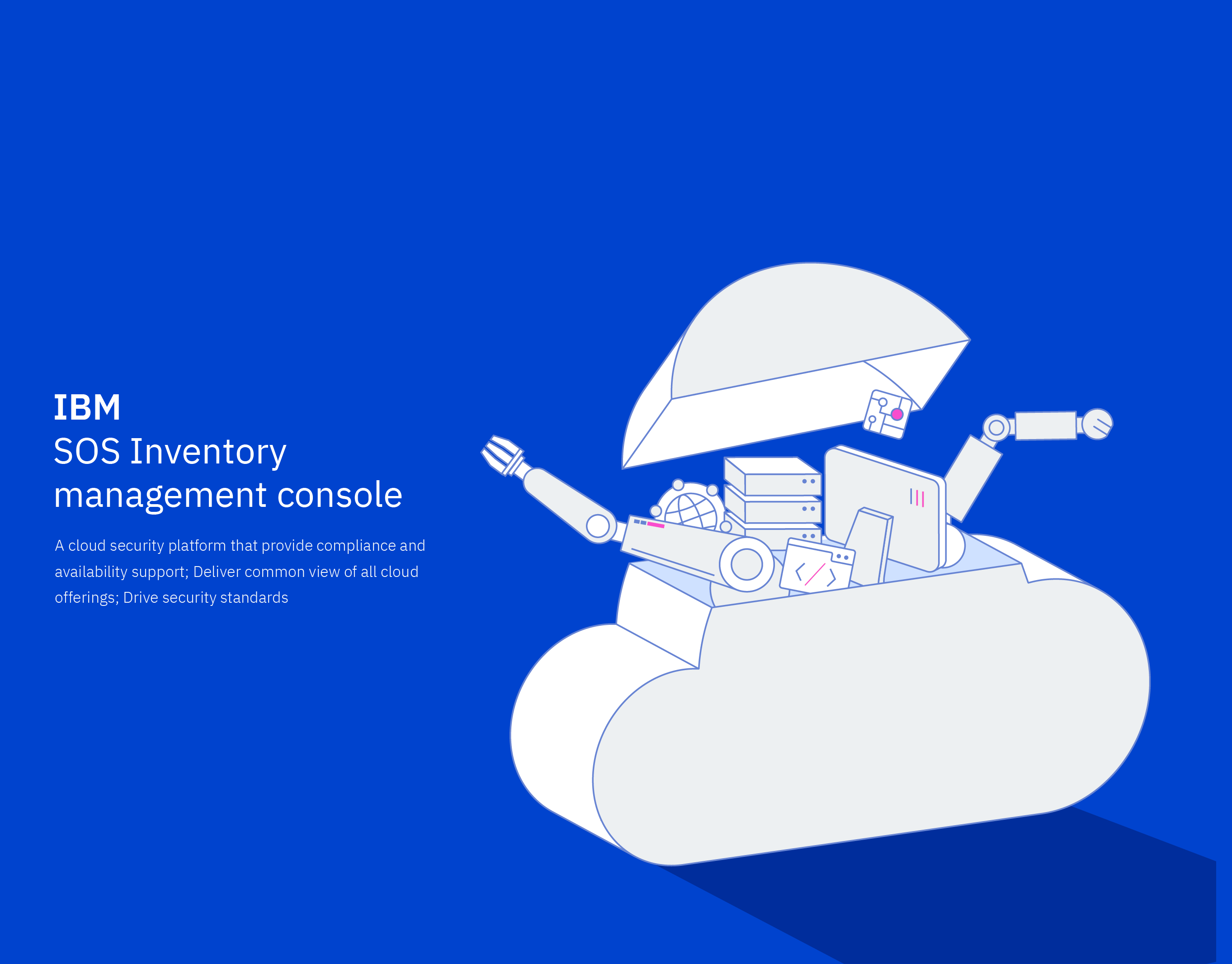 IBM
SOS Inventory management console

A cloud security platform that provide compliance and availability support; Deliver common view of all cloud offerings; Drive security standards